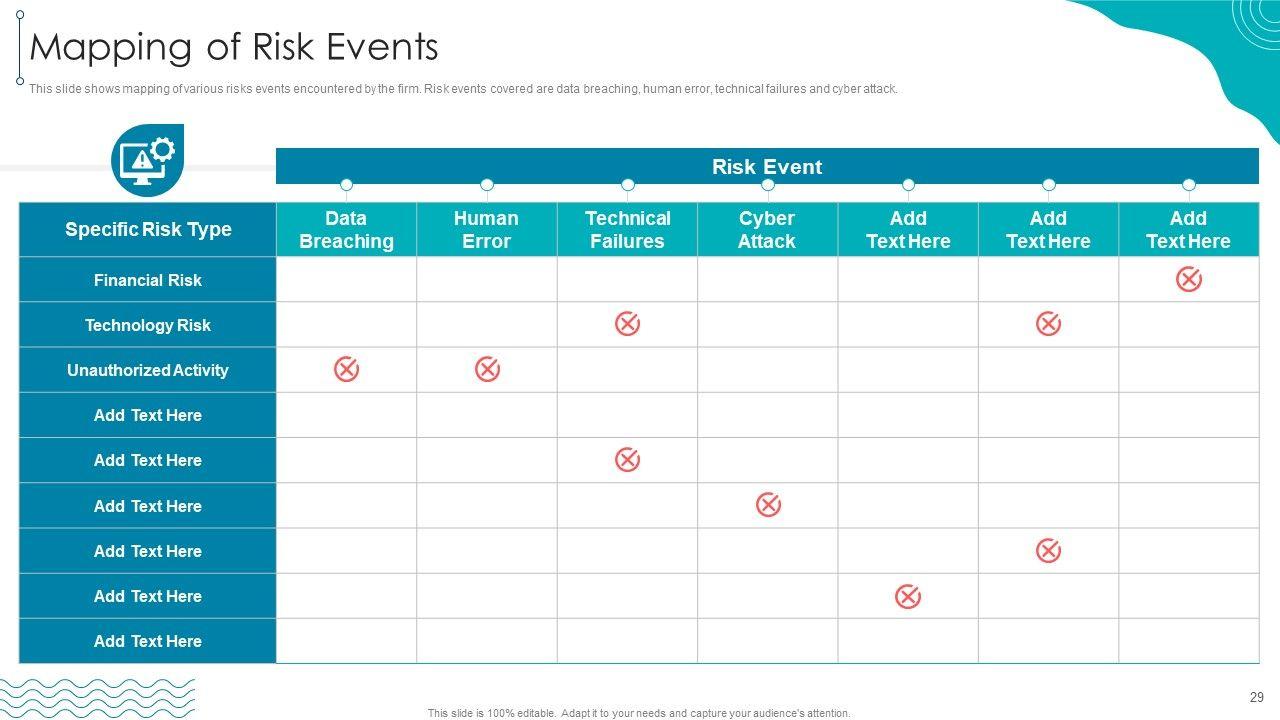 Mapping of Risk Events

This slide shows mapping of various risks events encountered by the firm. Risk events covered are data breaching, human error, technical failures and cyber attack.

Risk Event

| Specific Risk Type | Data Breaching | Human Error | Technical Failures | Cyber Attack | Add Text Here | Add Text Here | Add Text Here |
|---|---|---|---|---|---|---|---|
| Financial Risk | | | | | | | ⊗ |
| Technology Risk | | | ⊗ | | | ⊗ | |
| Unauthorized Activity | ⊗ | ⊗ | | | | | |
| Add Text Here | | | | | | | |
| Add Text Here | | | ⊗ | | | | |
| Add Text Here | | | | ⊗ | | | |
| Add Text Here | | | | | | ⊗ | |
| Add Text Here | | | | | ⊗ | | |
| Add Text Here | | | | | | | |

29

This slide is 100% editable. Adapt it to your needs and capture your audience's attention.